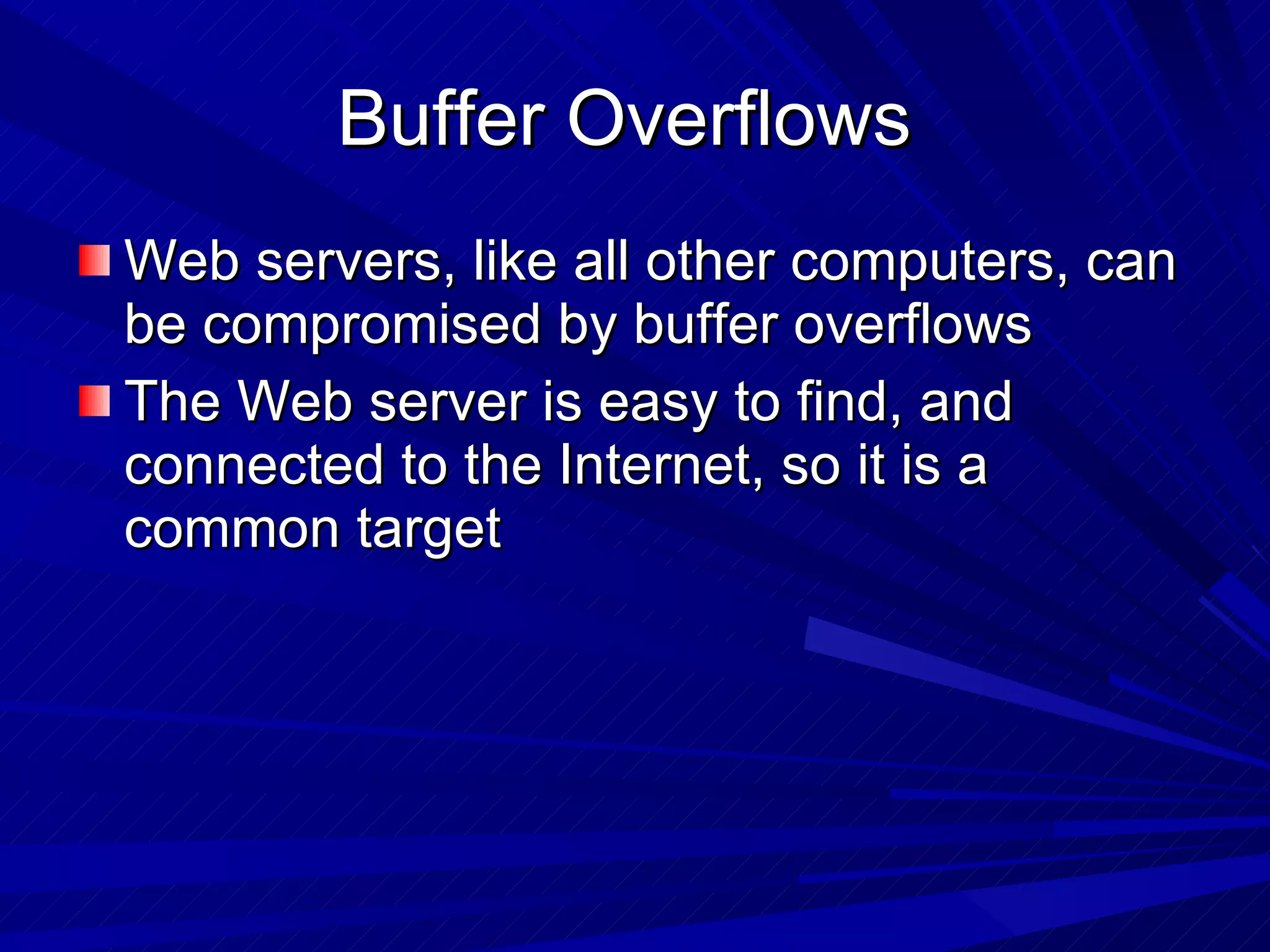 Buffer Overflows

Web servers, like all other computers, can be compromised by buffer overflows

The Web server is easy to find, and connected to the Internet, so it is a common target